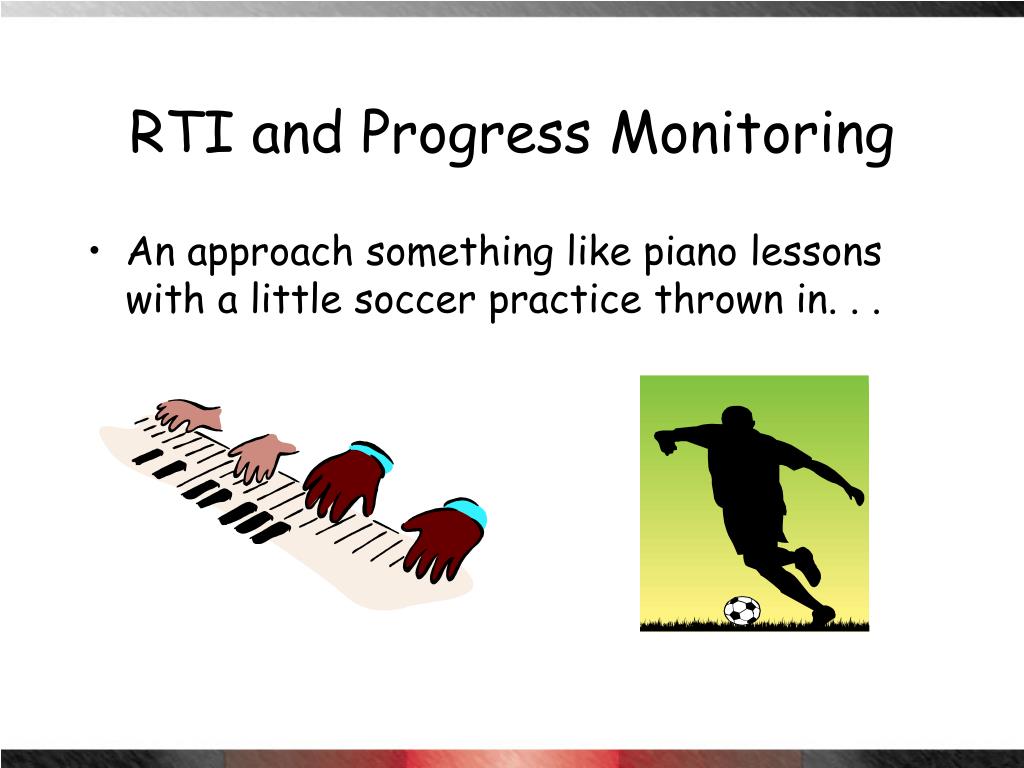 RTI and Progress Monitoring

• An approach something like piano lessons with a little soccer practice thrown in. . .